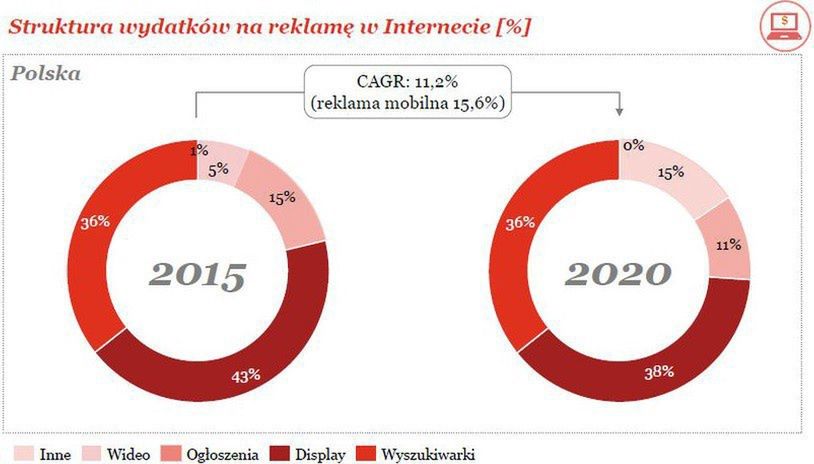 Struktura wydatków na reklamę w Internecie [%]

Polska

CAGR: 11,2%
(reklama mobilna 15,6%)

1%
5%
15%
43%
36%
2015

0%
15%
11%
38%
36%
2020

Inne Wideo Ogłoszenia Display Wyszukiwarki